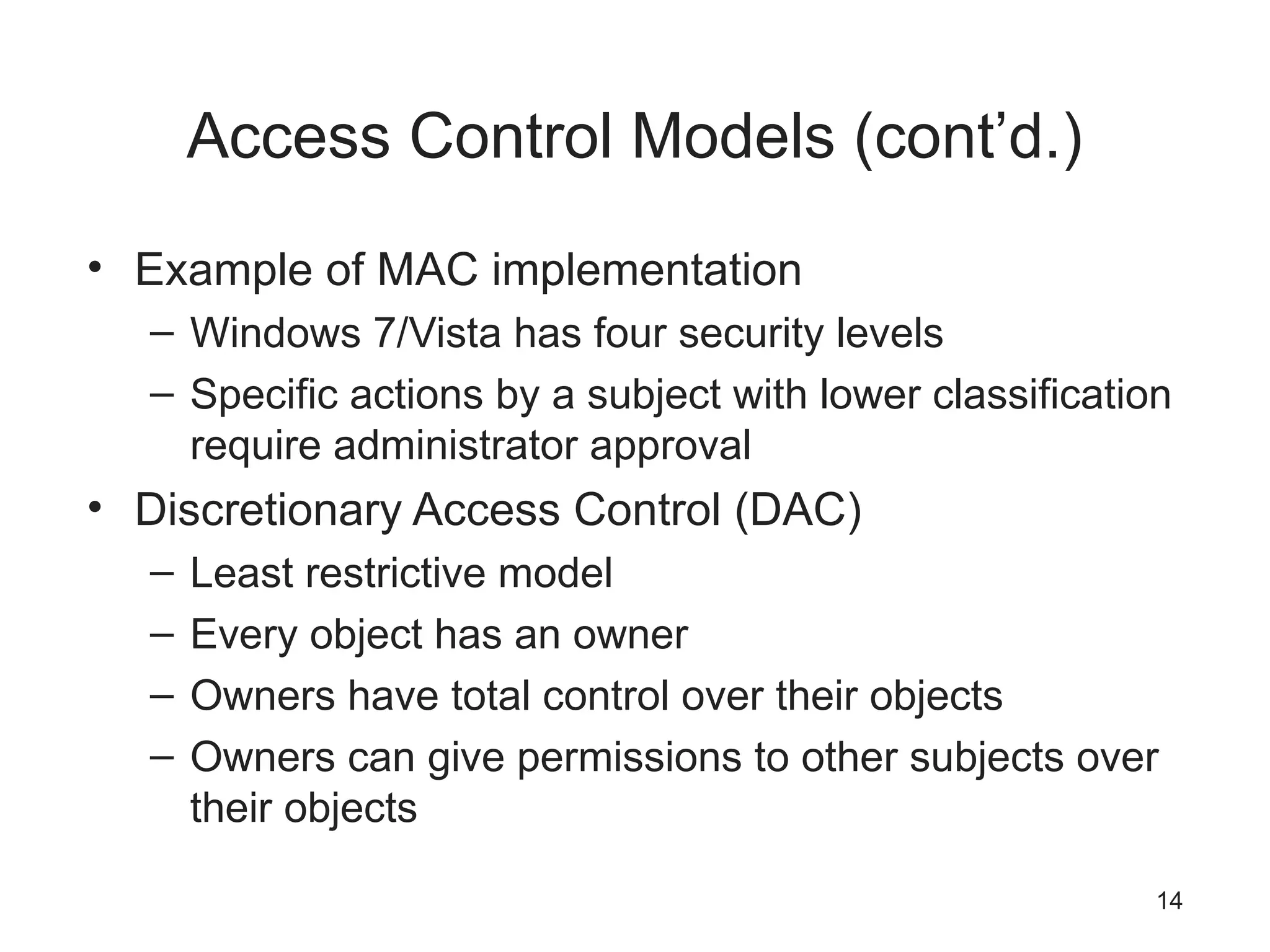 Access Control Models (cont’d.)

• Example of MAC implementation
– Windows 7/Vista has four security levels
– Specific actions by a subject with lower classification require administrator approval
• Discretionary Access Control (DAC)
– Least restrictive model
– Every object has an owner
– Owners have total control over their objects
– Owners can give permissions to other subjects over their objects

14